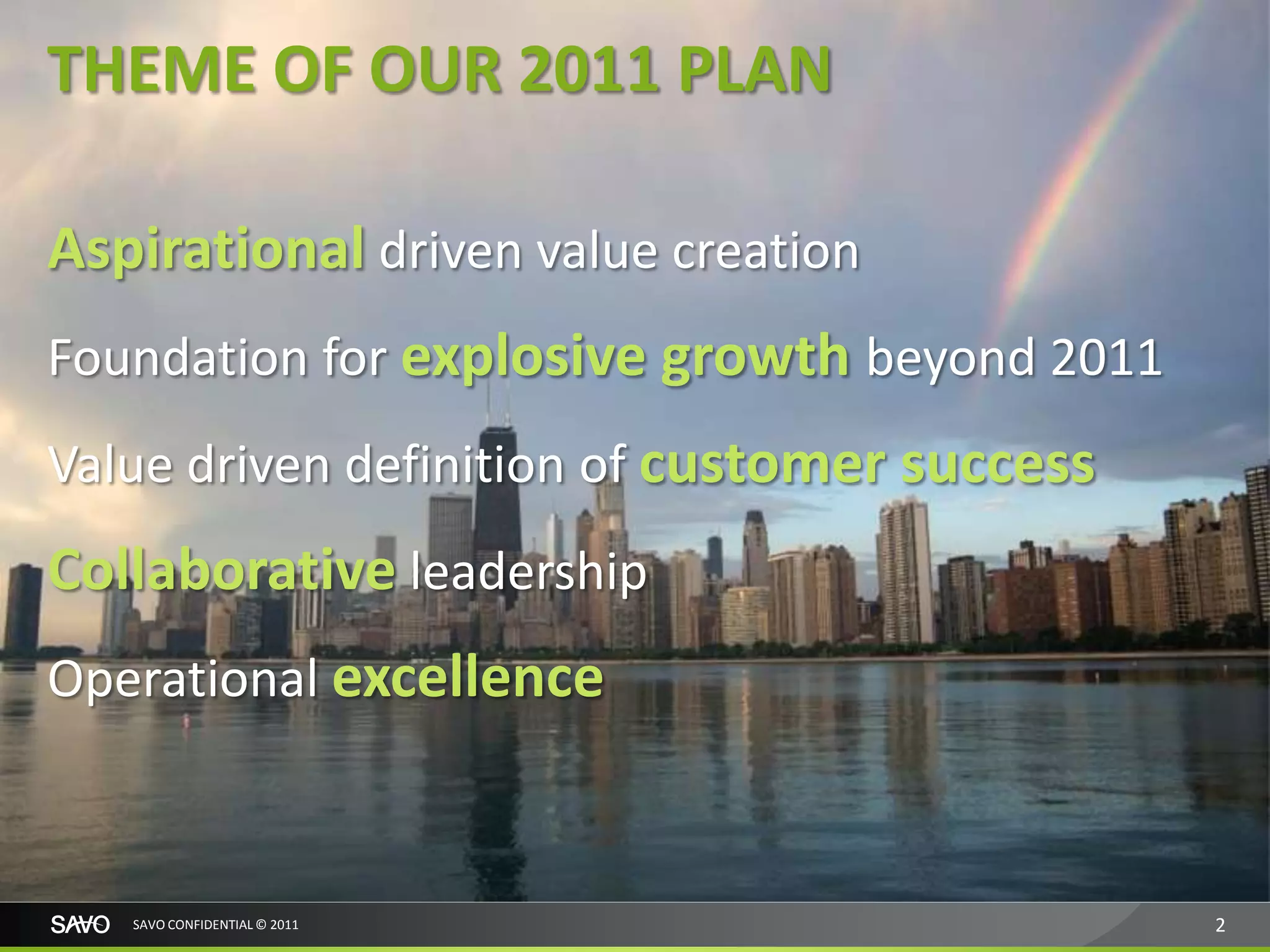 THEME OF OUR 2011 PLAN

Aspirational driven value creation

Foundation for explosive growth beyond 2011

Value driven definition of customer success

Collaborative leadership

Operational excellence

SAVO SAVO CONFIDENTIAL © 2011 2